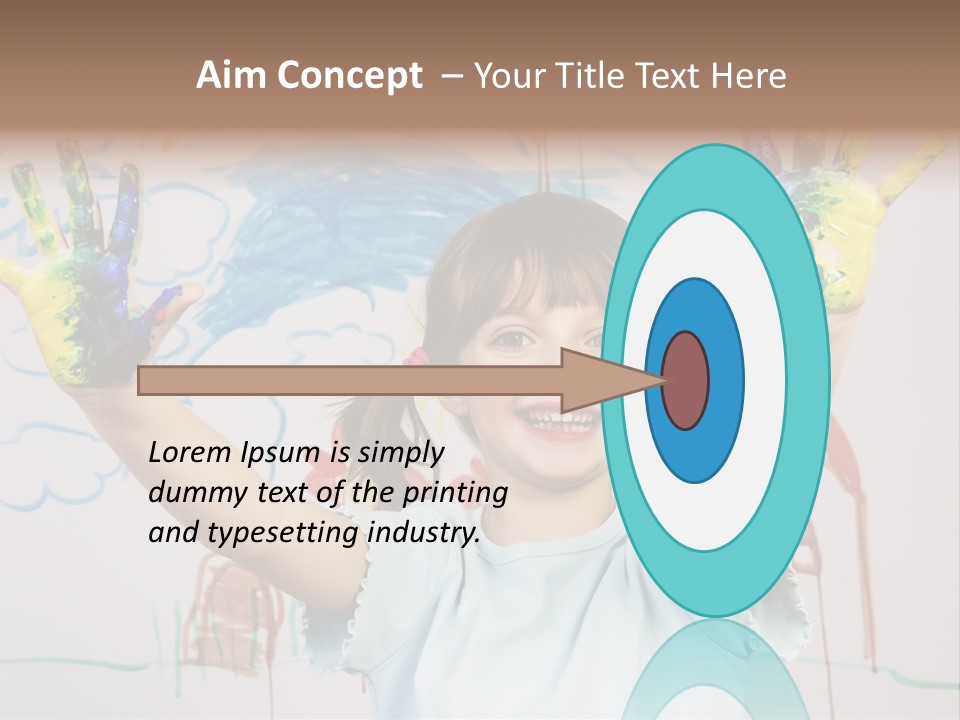 Aim Concept – Your Title Text Here

Lorem Ipsum is simply dummy text of the printing and typesetting industry.